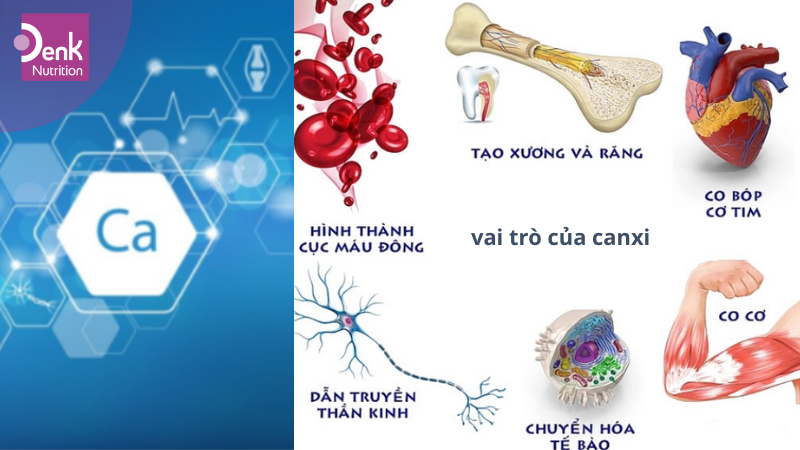 Denk Nutrition

Ca

TẠO XƯƠNG VÀ RĂNG

CO BÓP CƠ TIM

HÌNH THÀNH CỤC MÁU ĐÔNG

vai trò của canxi

CO CƠ

DẪN TRUYỀN THẦN KINH

CHUYỂN HÓA TẾ BÀO